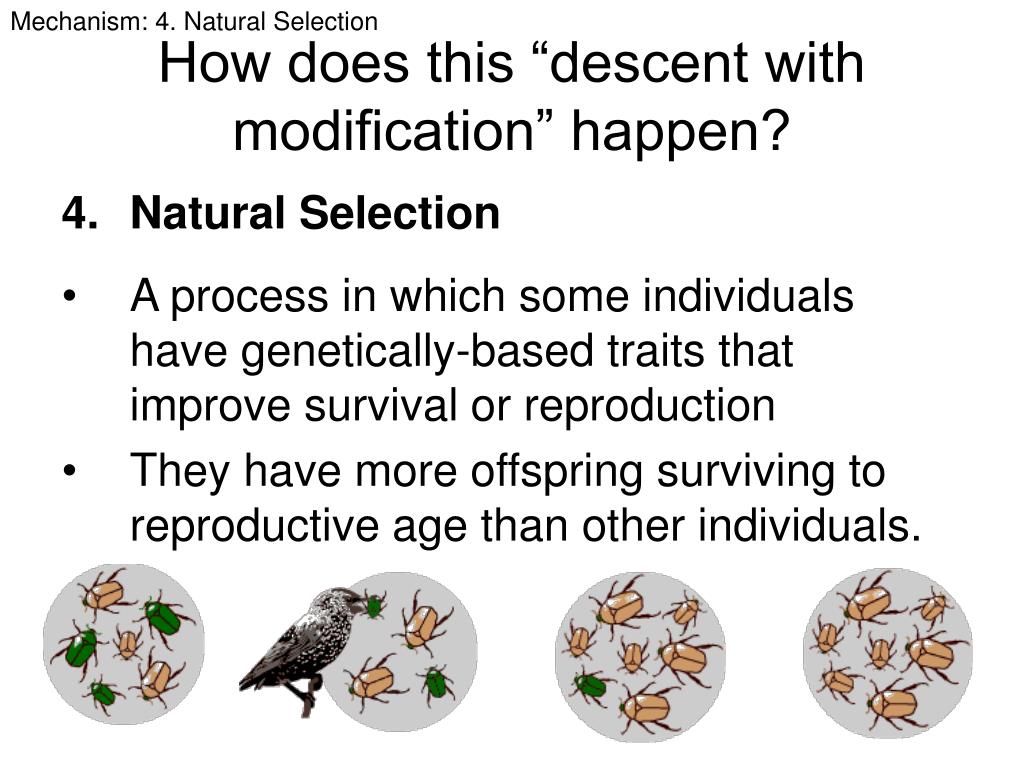 Mechanism: 4. Natural Selection

How does this “descent with modification” happen?

4. Natural Selection

• A process in which some individuals have genetically-based traits that improve survival or reproduction

• They have more offspring surviving to reproductive age than other individuals.